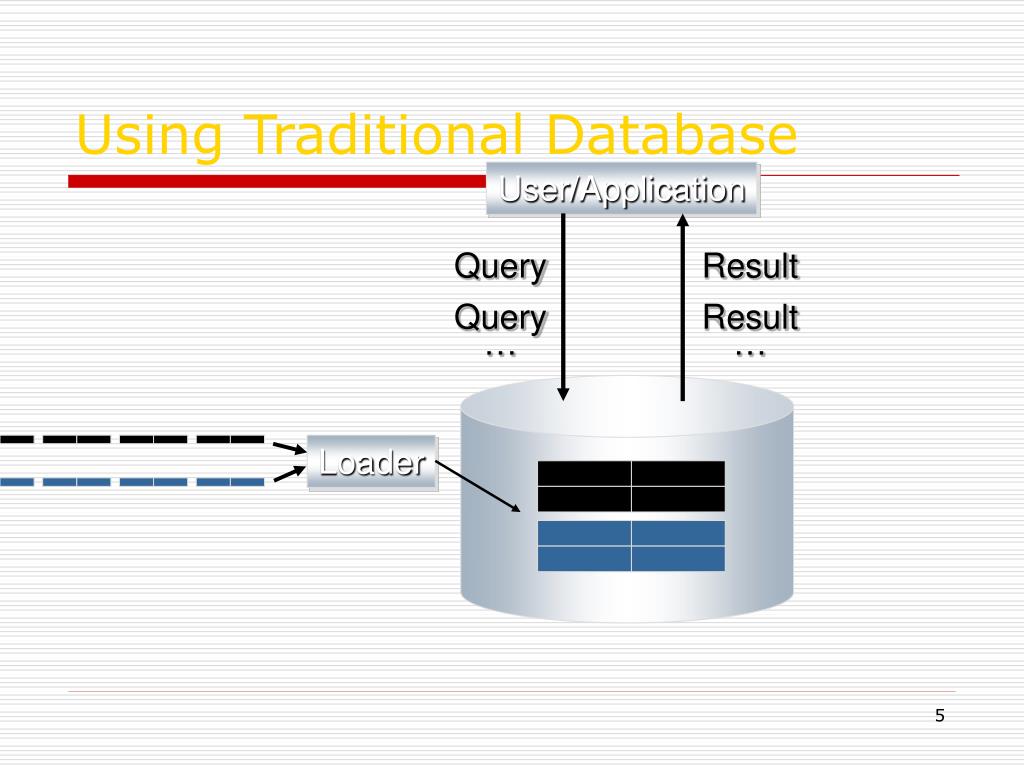 Using Traditional Database

User/Application

Query
Query
…

Result
Result
…

Loader

5